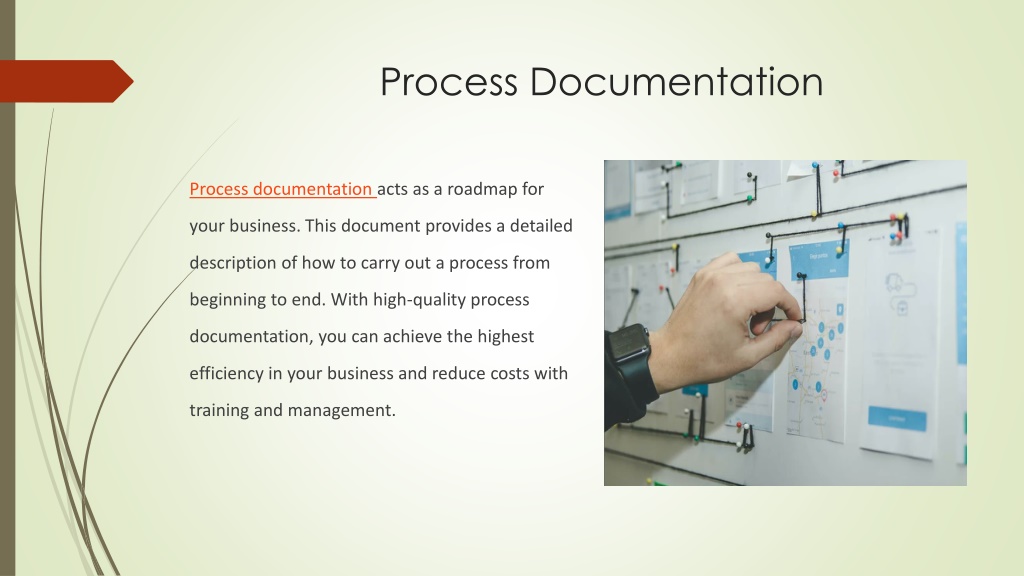 Process Documentation

Process documentation acts as a roadmap for your business. This document provides a detailed description of how to carry out a process from beginning to end. With high-quality process documentation, you can achieve the highest efficiency in your business and reduce costs with training and management.